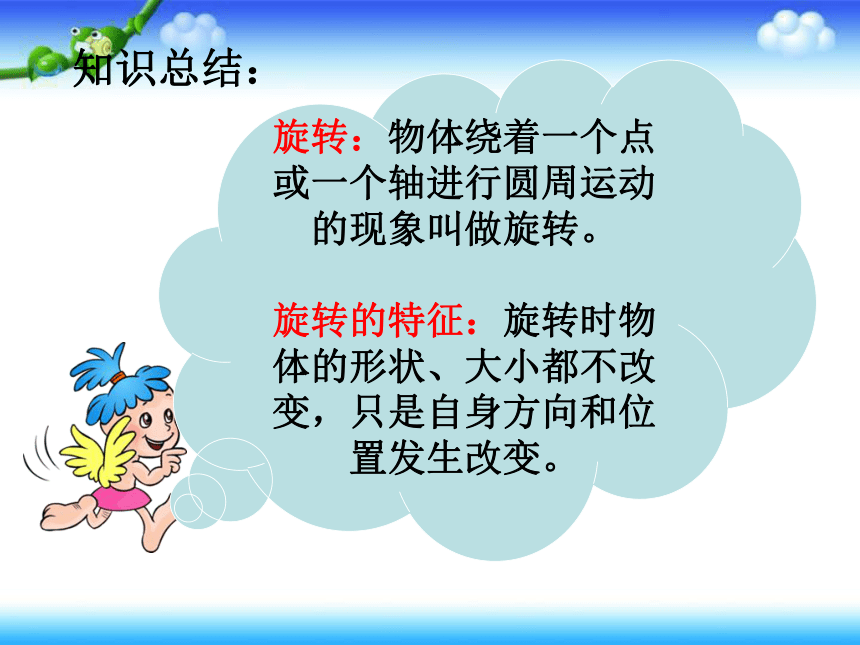 知识总结：

旋转：物体绕着一个点或一个轴进行圆周运动的现象叫做旋转。

旋转的特征：旋转时物体的形状、大小都不改变，只是自身方向和位置发生改变。